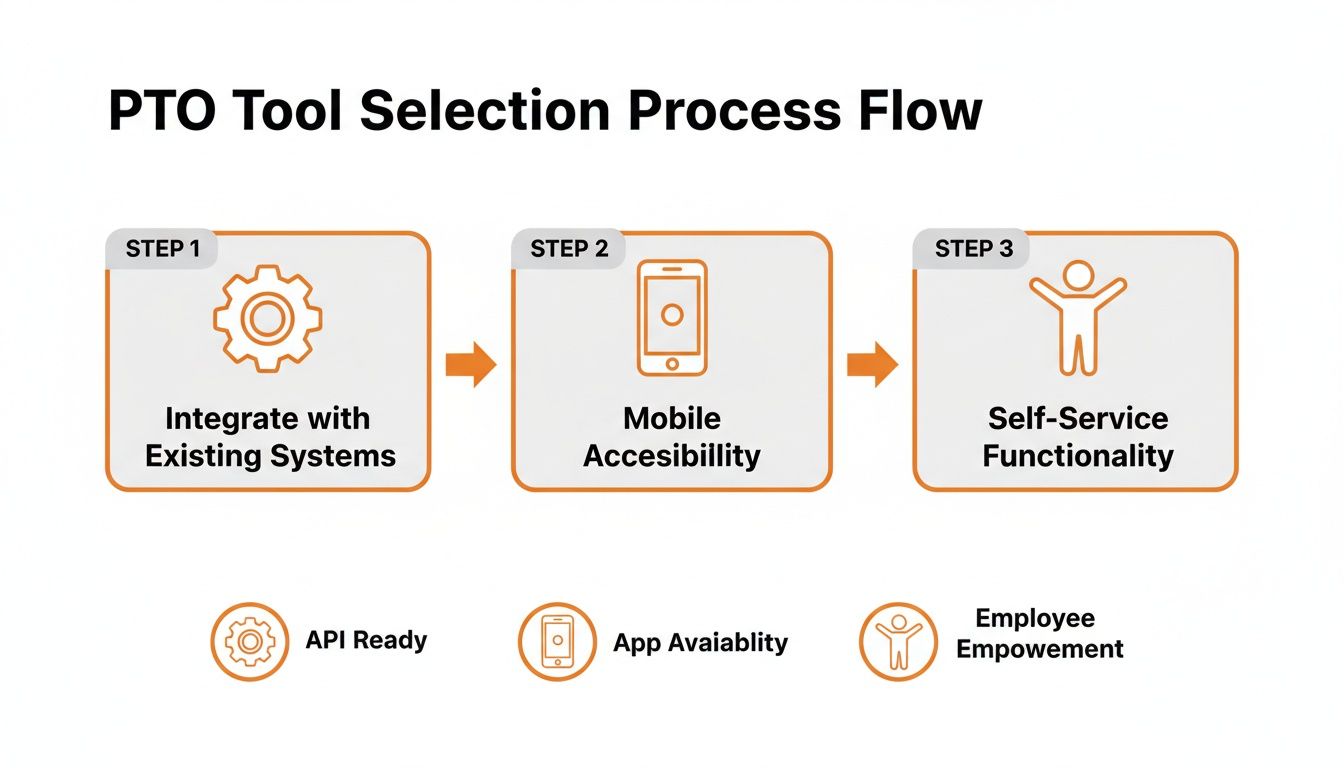 PTO Tool Selection Process Flow

STEP 1

Integrate with Existing Systems

STEP 2

Mobile Accesibillity

STEP 3

Self-Service Functionality

API Ready

App Avaiablity

Employee Empowement